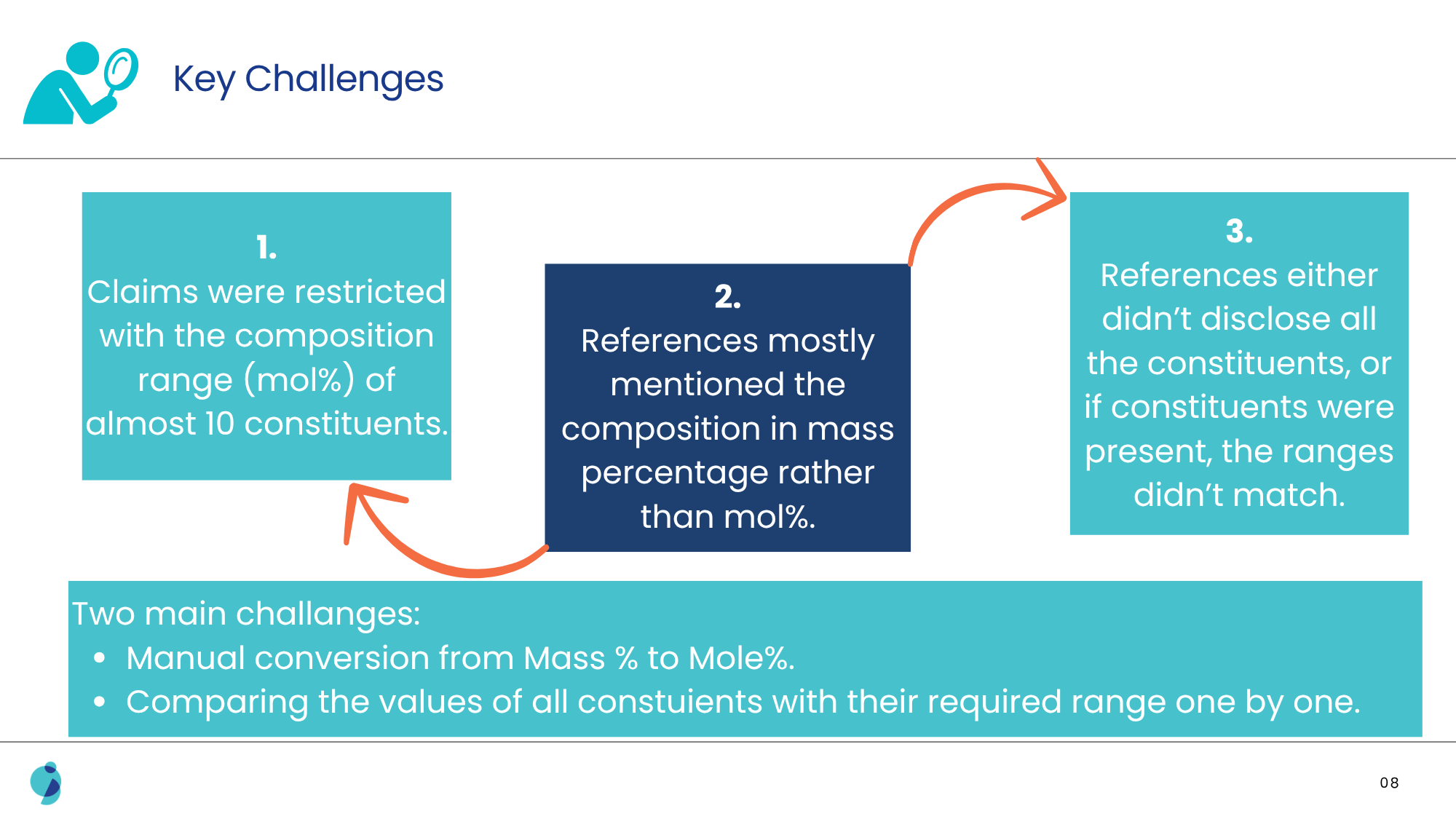 Key Challenges

1.
Claims were restricted with the composition range (mol%) of almost 10 constituents.

2.
References mostly mentioned the composition in mass percentage rather than mol%.

3.
References either didn't disclose all the constituents, or if constituents were present, the ranges didn't match.

Two main challanges:
• Manual conversion from Mass % to Mole%.
• Comparing the values of all constuients with their required range one by one.

08